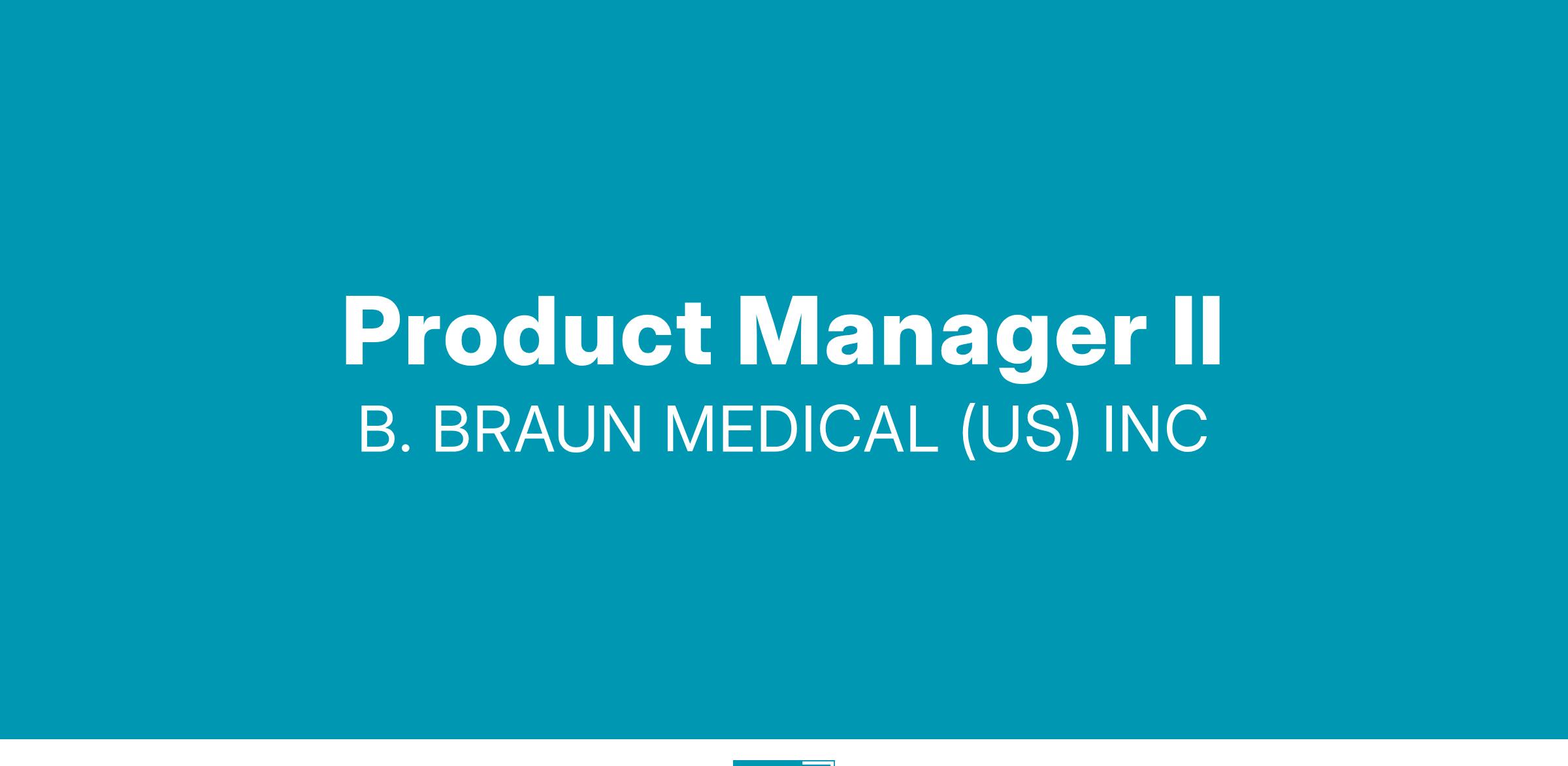 Product Manager II
B. BRAUN MEDICAL (US) INC